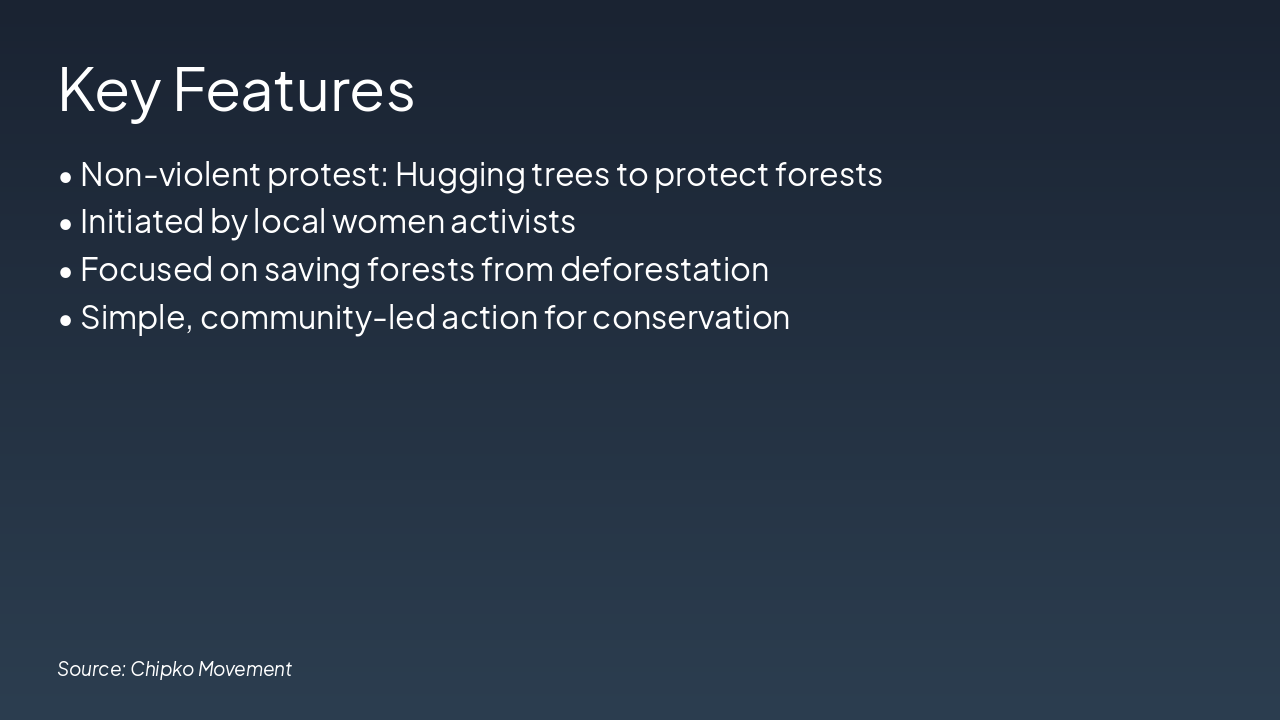 Key Features

• Non-violent protest: Hugging trees to protect forests
• Initiated by local women activists
• Focused on saving forests from deforestation
• Simple, community-led action for conservation

Source: Chipko Movement